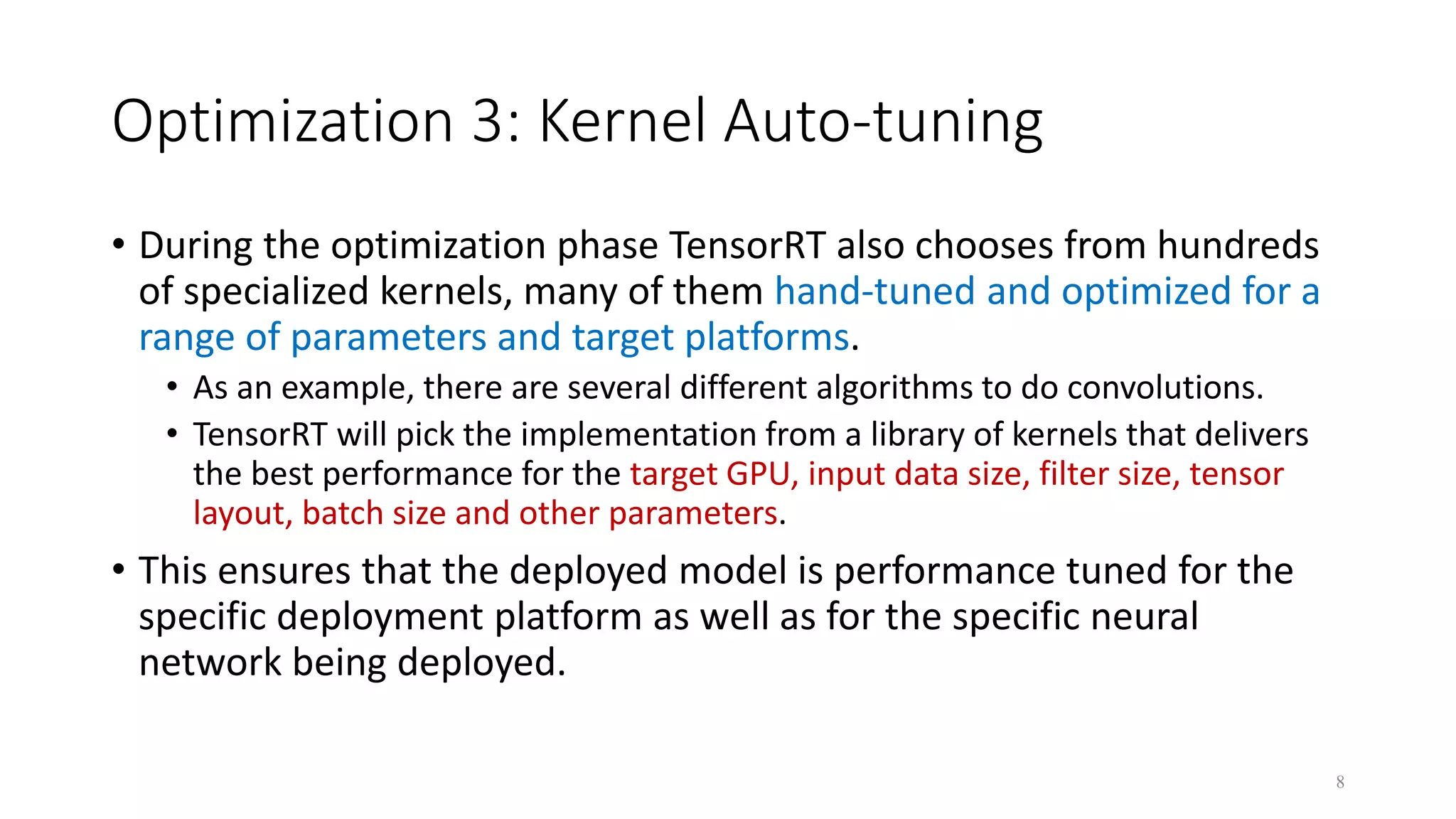 Optimization 3: Kernel Auto-tuning

• During the optimization phase TensorRT also chooses from hundreds of specialized kernels, many of them hand-tuned and optimized for a range of parameters and target platforms.

• As an example, there are several different algorithms to do convolutions.

• TensorRT will pick the implementation from a library of kernels that delivers the best performance for the target GPU, input data size, filter size, tensor layout, batch size and other parameters.

• This ensures that the deployed model is performance tuned for the specific deployment platform as well as for the specific neural network being deployed.

8